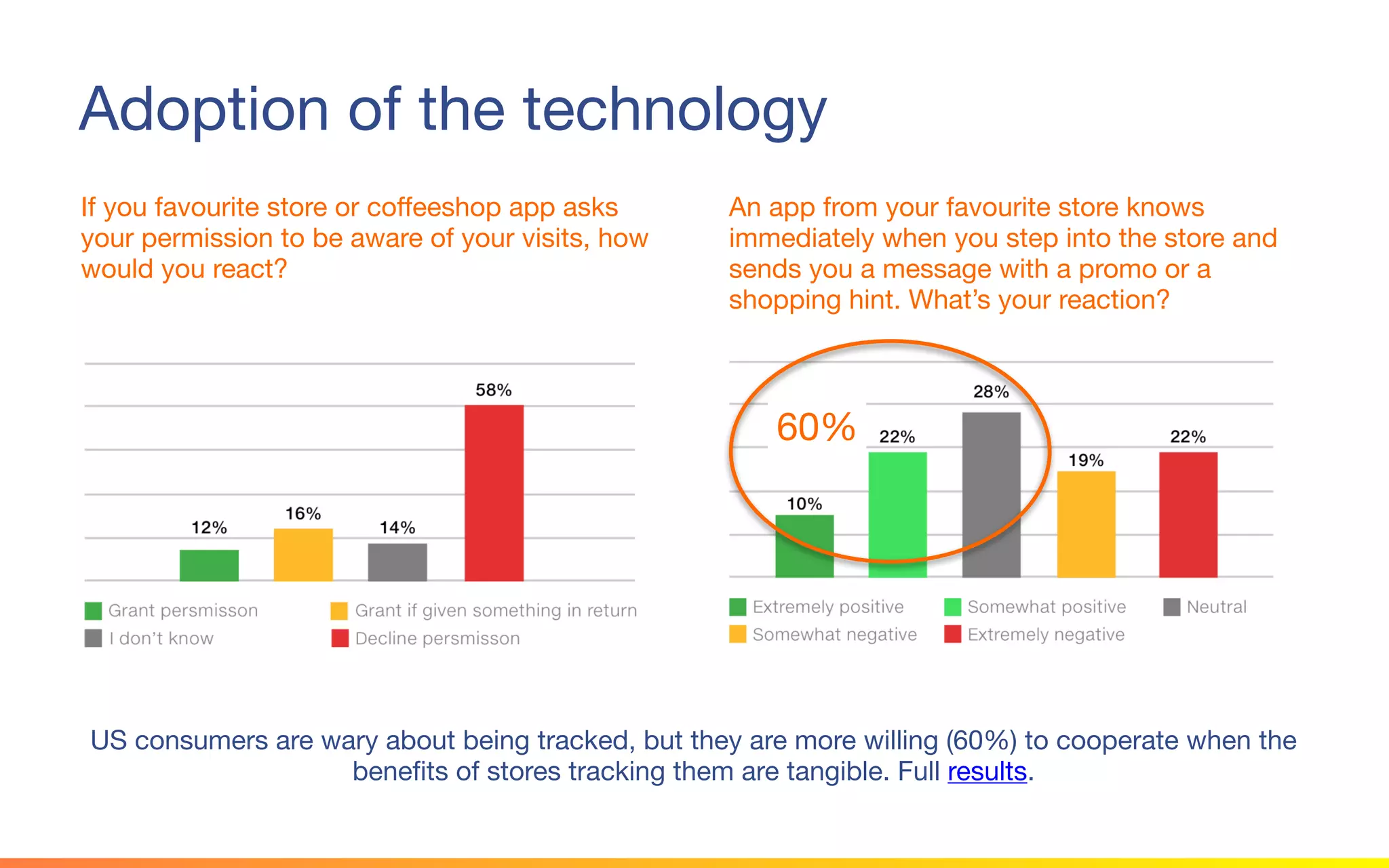 Adoption of the technology

If you favourite store or coffeeshop app asks your permission to be aware of your visits, how would you react?

12%
16%
14%
58%

Grant persmisson
Grant if given something in return
I don't know
Decline persmisson

An app from your favourite store knows immediately when you step into the store and sends you a message with a promo or a shopping hint. What's your reaction?

60%
10%
22%
28%
19%
22%

Extremely positive
Somewhat positive
Neutral
Somewhat negative
Extremely negative

US consumers are wary about being tracked, but they are more willing (60%) to cooperate when the benefits of stores tracking them are tangible. Full results.